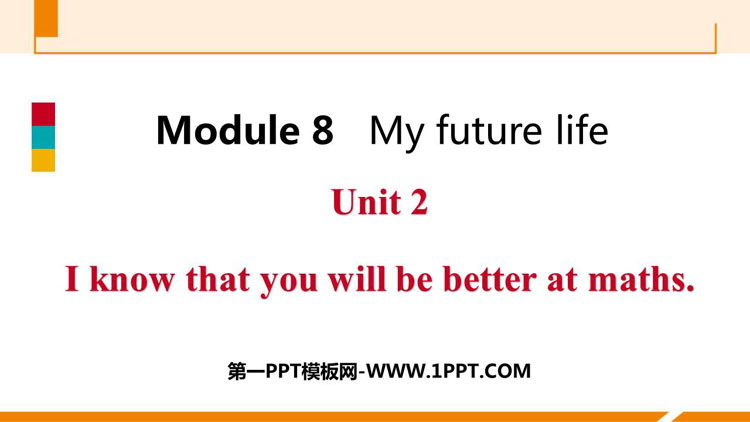 Module 8 My future life

Unit 2

I know that you will be better at maths.

第一PPT模板网-WWW.1PPT.COM